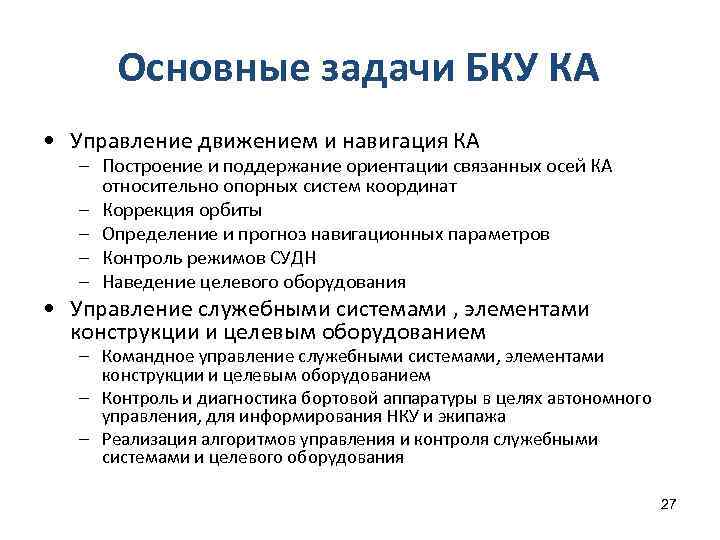 Основные задачи БКУ КА

• Управление движением и навигация КА
– Построение и поддержание ориентации связанных осей КА относительно опорных систем координат
– Коррекция орбиты
– Определение и прогноз навигационных параметров
– Контроль режимов СУДН
– Наведение целевого оборудования
• Управление служебными системами , элементами конструкции и целевым оборудованием
– Командное управление служебными системами, элементами конструкции и целевым оборудованием
– Контроль и диагностика бортовой аппаратуры в целях автономного управления, для информирования НКУ и экипажа
– Реализация алгоритмов управления и контроля служебными системами и целевого оборудования

27